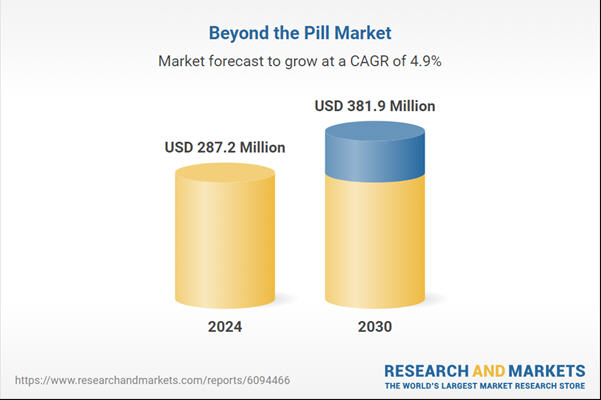 Beyond the Pill Market

Market forecast to grow at a CAGR of 4.9%

USD 287.2 Million

USD 381.9 Million

2024

2030

https://www.researchandmarkets.com/reports/6094466

RESEARCH AND MARKETS
THE WORLD'S LARGEST MARKET RESEARCH STORE